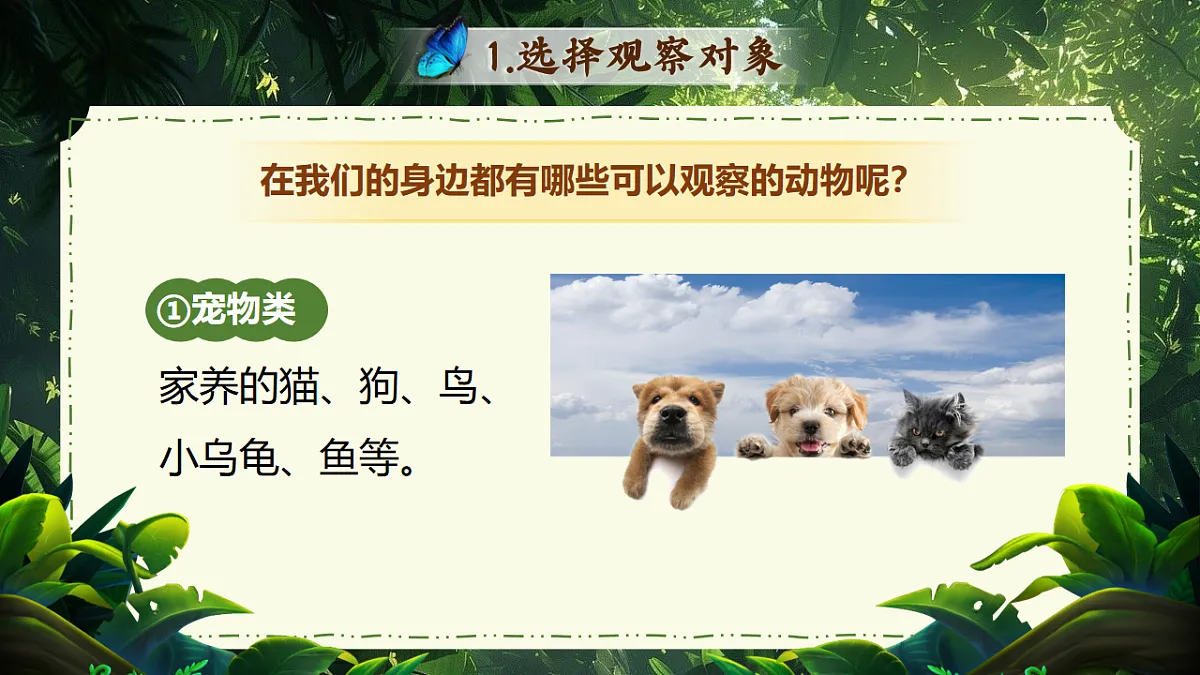 1.选择观察对象

在我们的身边都有哪些可以观察的动物呢？

①宠物类

家养的猫、狗、鸟、小乌龟、鱼等。